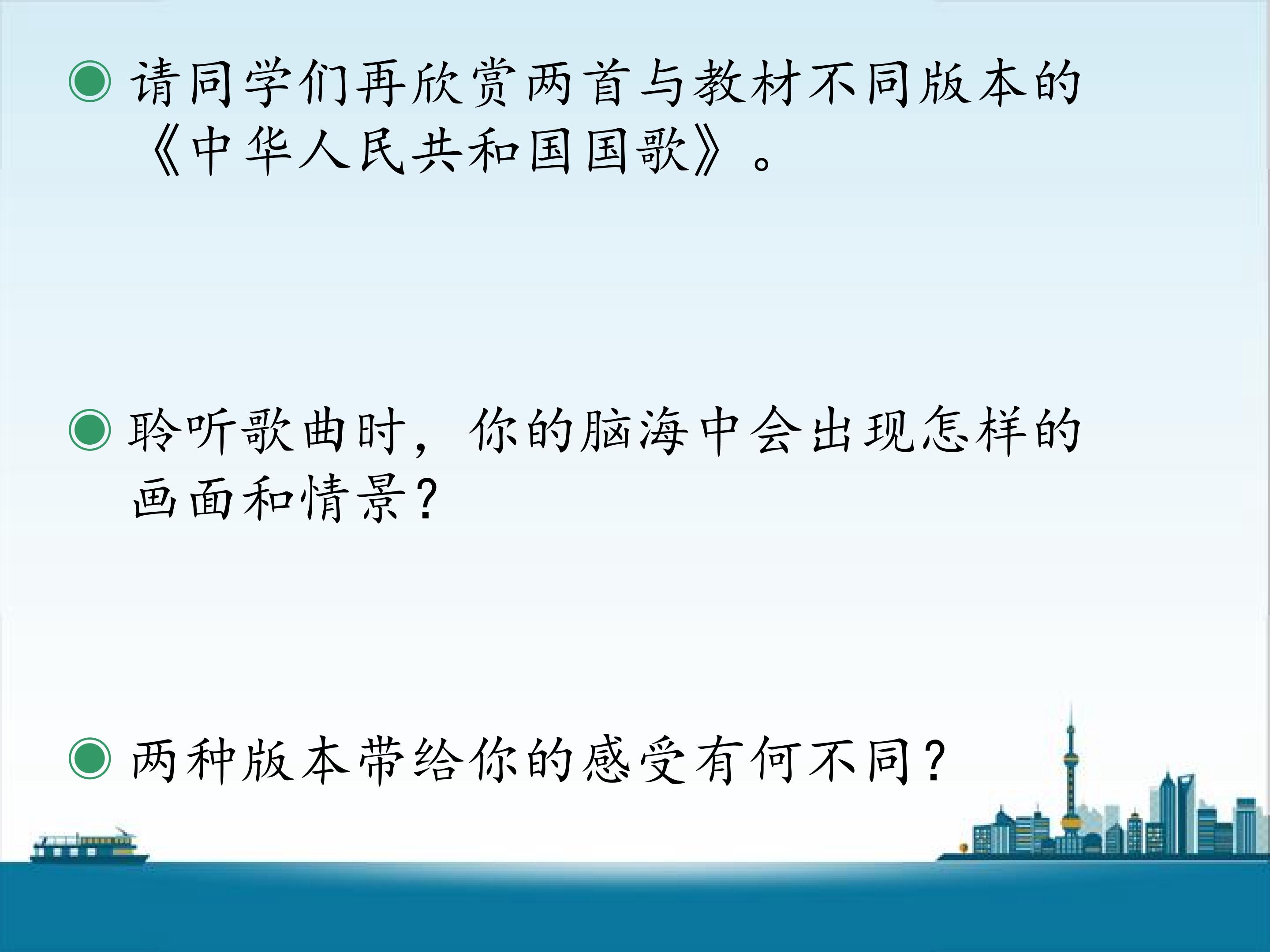 • 请同学们再欣赏两首与教材不同版本的《中华人民共和国国歌》。

• 聆听歌曲时，你的脑海中会出现怎样的画面和情景？

• 两种版本带给你的感受有何不同？